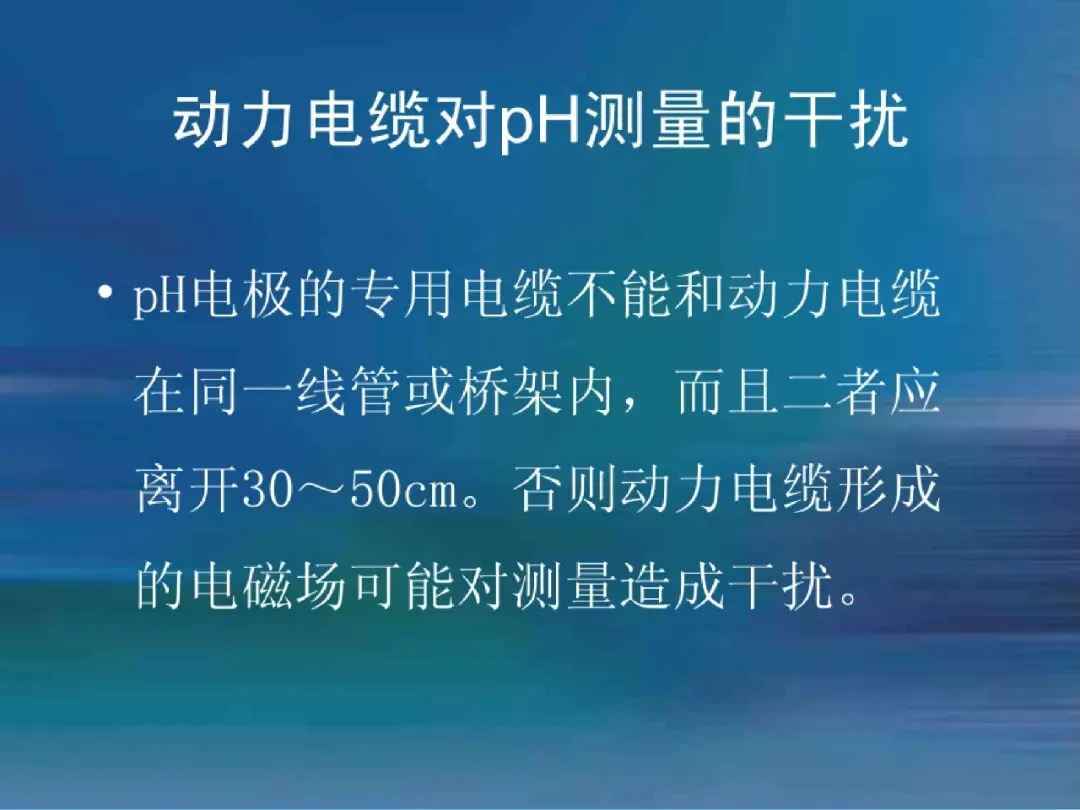 动力电缆对pH测量的干扰

• pH电极的专用电缆不能和动力电缆在同一线管或桥架内，而且二者应离开30～50cm。否则动力电缆形成的电磁场可能对测量造成干扰。